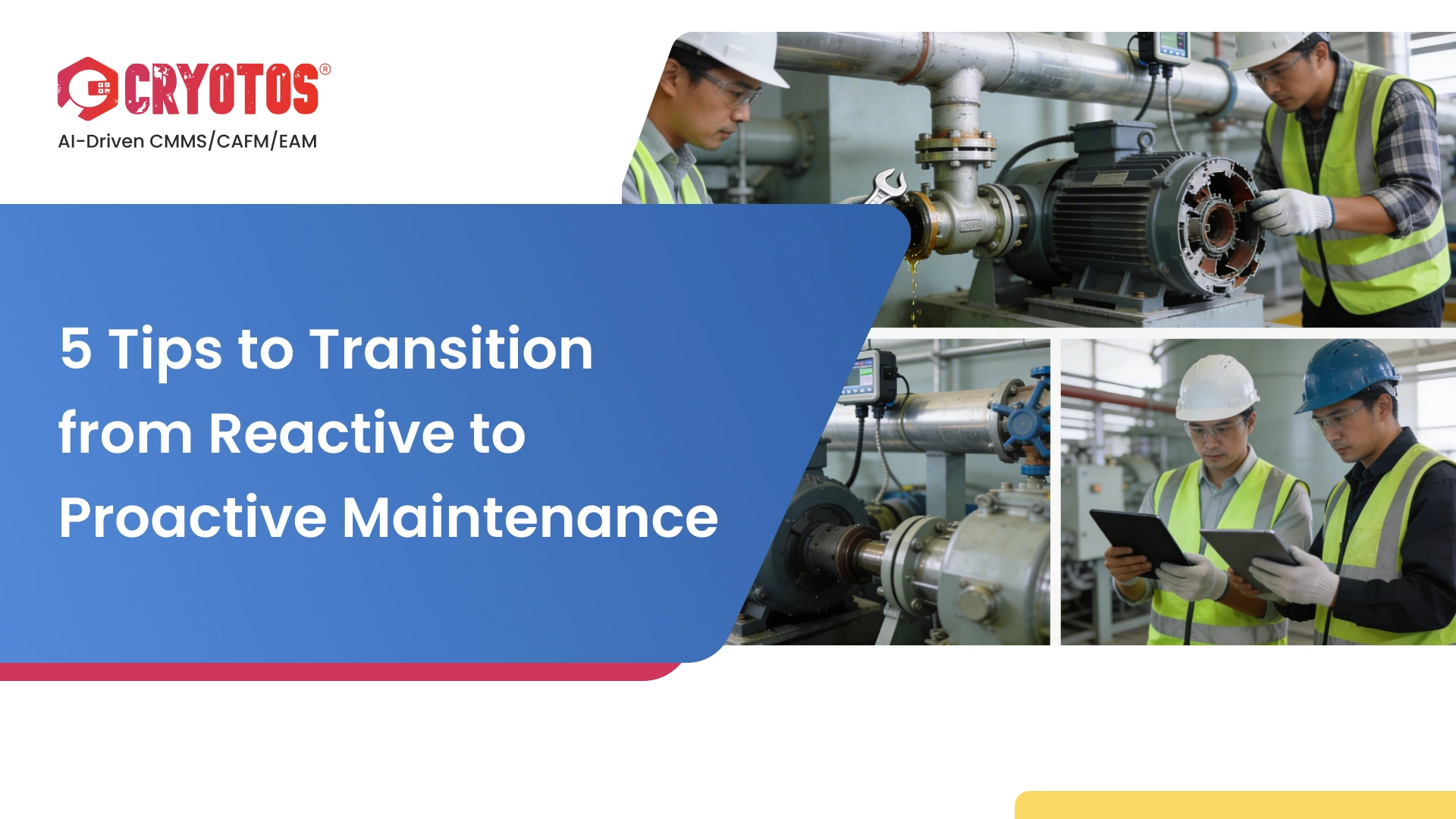 CRYOTOS®
AI-Driven CMMS/CAFM/EAM

5 Tips to Transition from Reactive to Proactive Maintenance